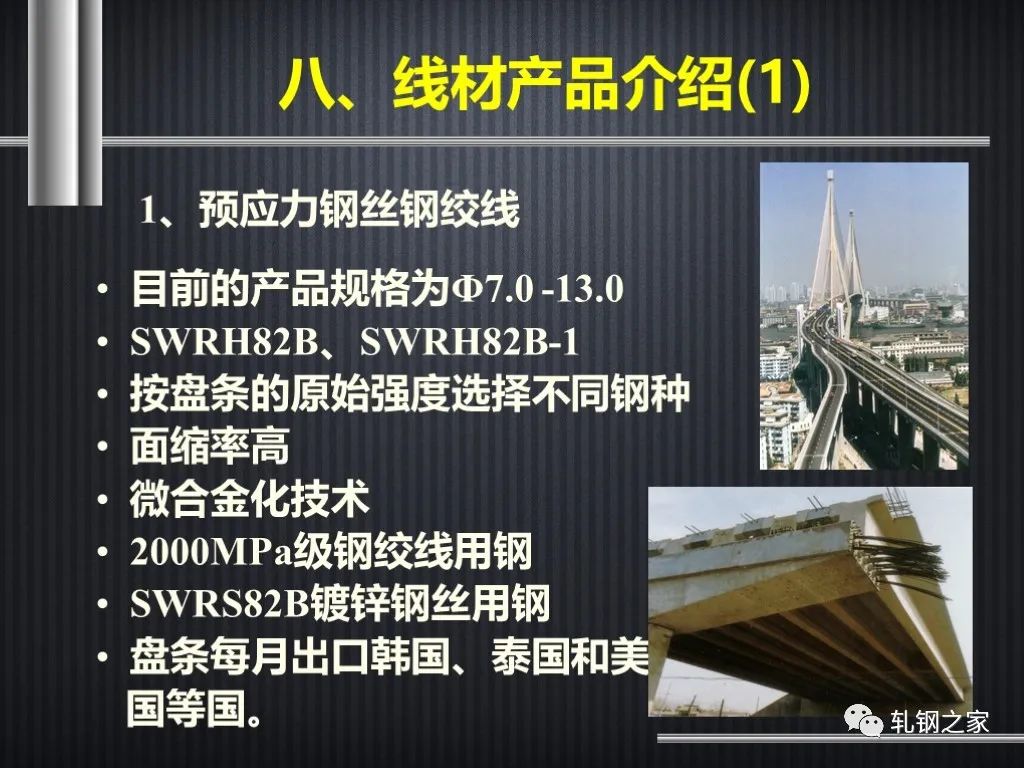 八、线材产品介绍(1)

1、预应力钢丝钢绞线

• 目前的产品规格为Φ7.0 -13.0
• SWRH82B、SWRH82B-1
• 按盘条的原始强度选择不同钢种
• 面缩率高
• 微合金化技术
• 2000MPa级钢绞线用钢
• SWRS82B镀锌钢丝用钢
• 盘条每月出口韩国、泰国和美国等国。

轧钢之家